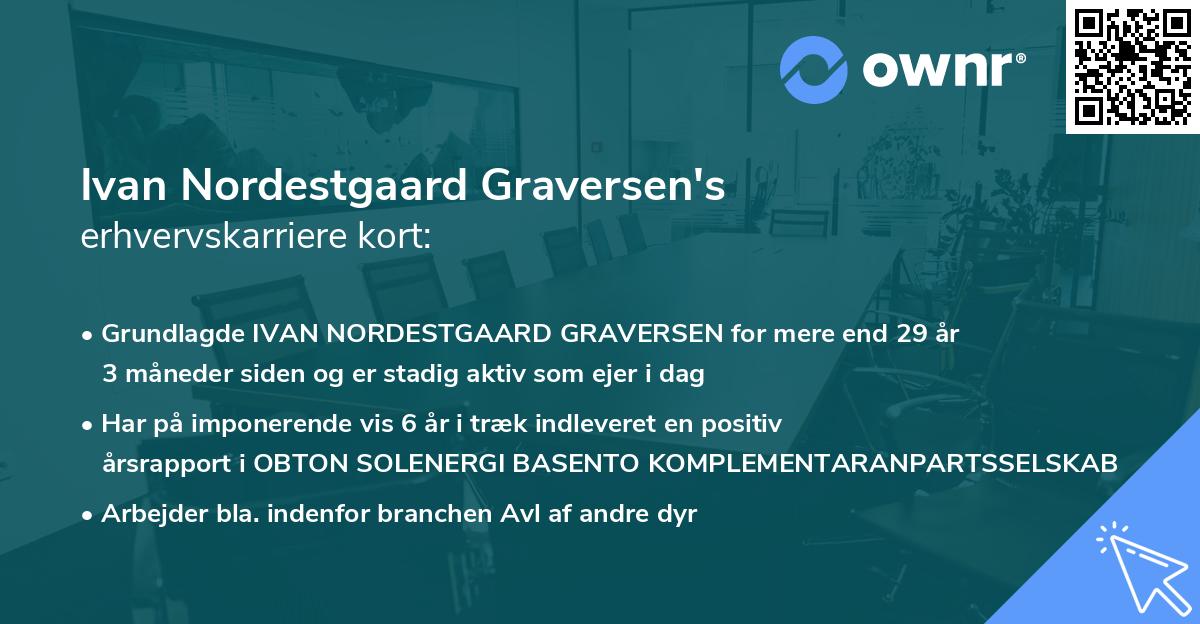 ownr®

Ivan Nordestgaard Graversen's
erhvervskarriere kort:

• Grundlagde IVAN NORDESTGAARD GRAVERSEN for mere end 29 år 3 måneder siden og er stadig aktiv som ejer i dag

• Har på imponerende vis 6 år i træk indleveret en positiv årsrapport i OBTON SOLENERGI BASENTO KOMPLEMENTARANPARTSSELSKAB

• Arbejder bla. indenfor branchen Avl af andre dyr